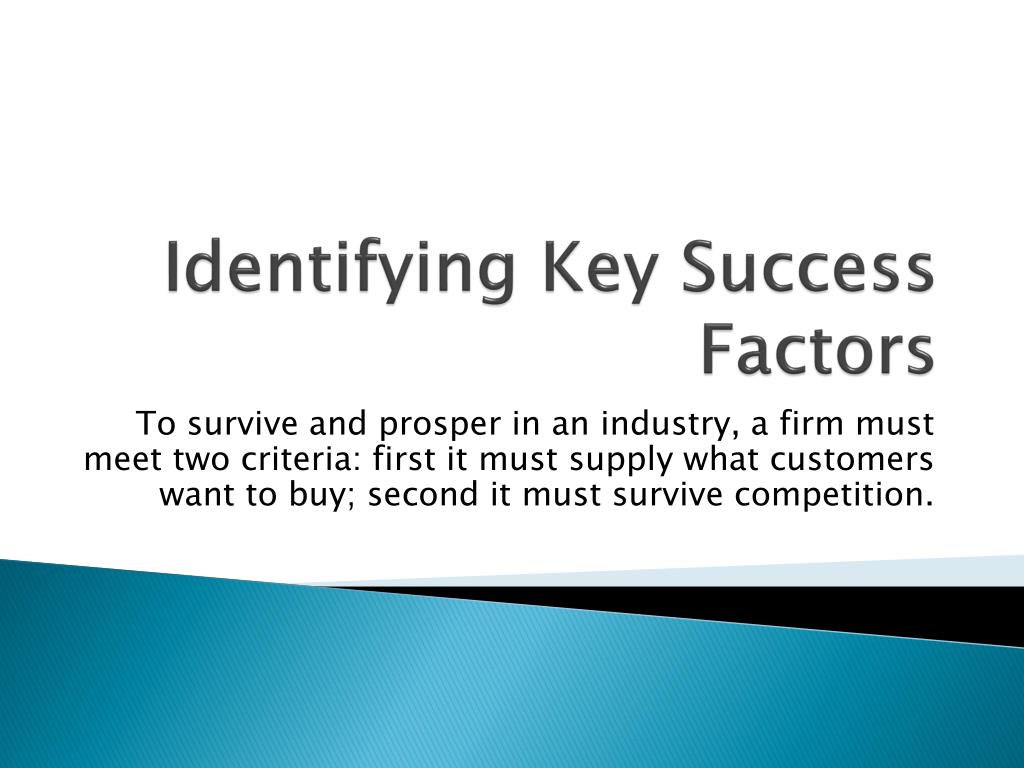 Identifying Key Success Factors

To survive and prosper in an industry, a firm must meet two criteria: first it must supply what customers want to buy; second it must survive competition.